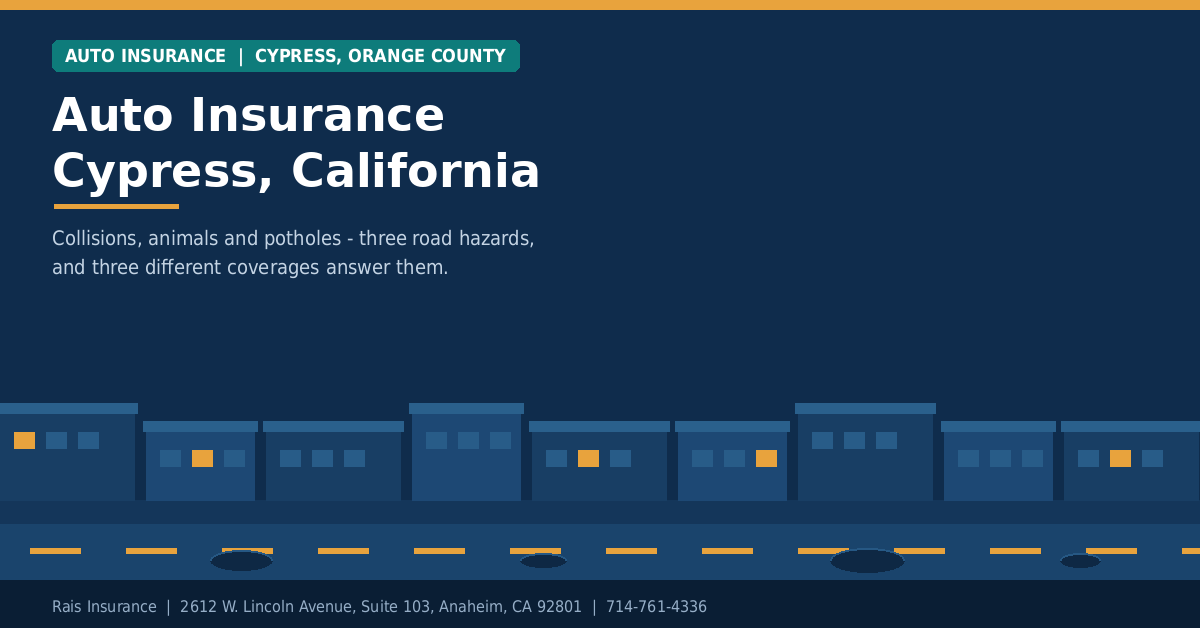 AUTO INSURANCE | CYPRESS, ORANGE COUNTY

Auto Insurance
Cypress, California

Collisions, animals and potholes - three road hazards, and three different coverages answer them.

Rais Insurance | 2612 W. Lincoln Avenue, Suite 103, Anaheim, CA 92801 | 714-761-4336